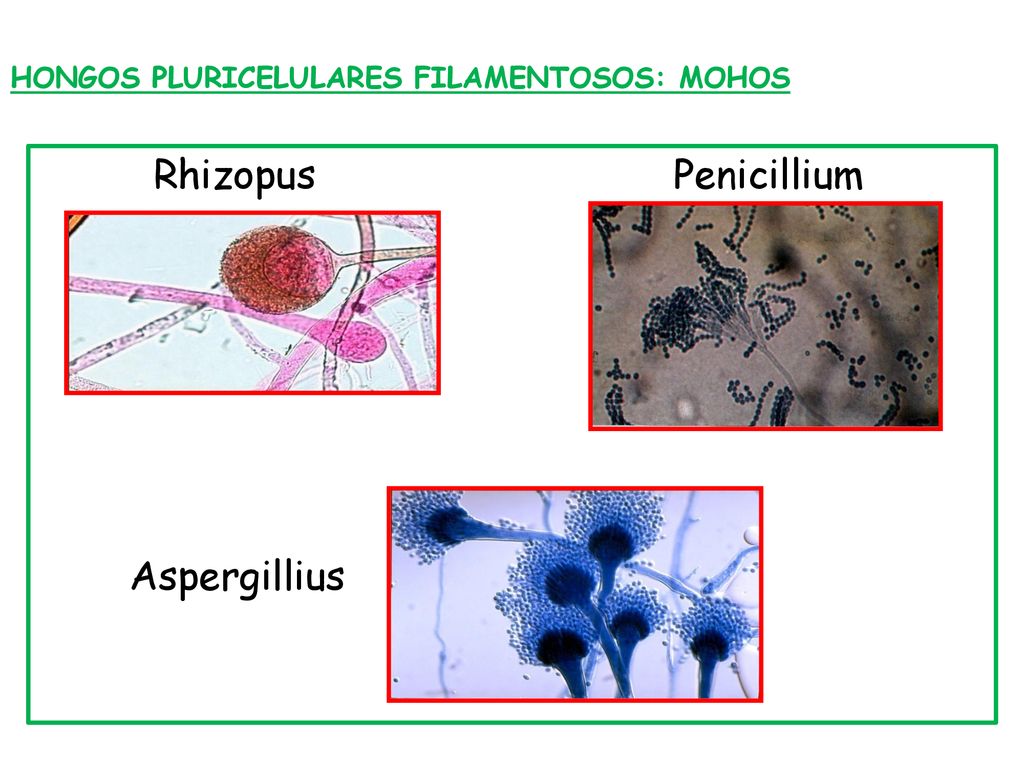 HONGOS PLURICELULARES FILAMENTOSOS: MOHOS

Rhizopus

Penicillium

Aspergillius